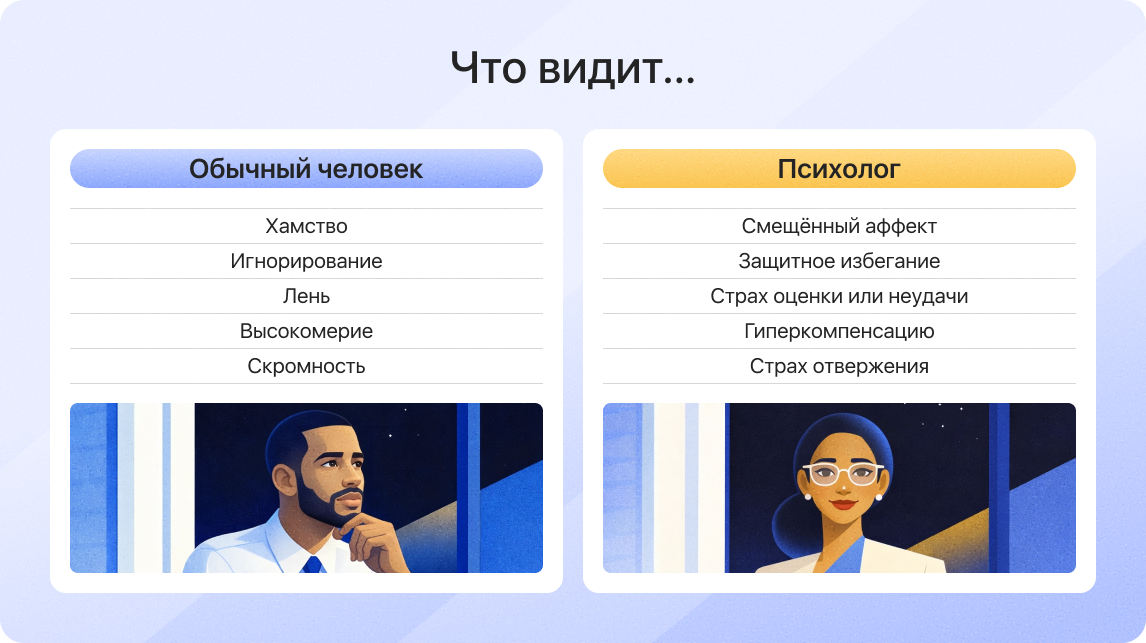 Что видит...

Обычный человек

Хамство
Игнорирование
Лень
Высокомерие
Скромность

Психолог

Смещённый аффект
Защитное избегание
Страх оценки или неудачи
Гиперкомпенсацию
Страх отвержения